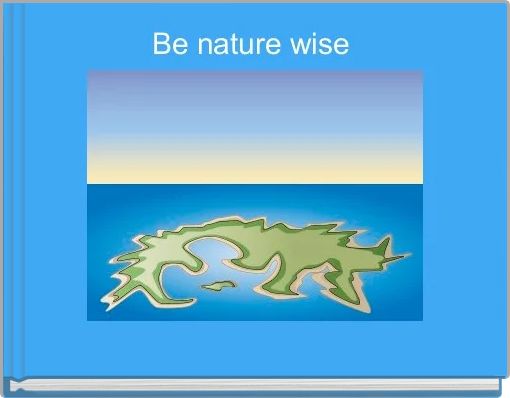 Be nature wise